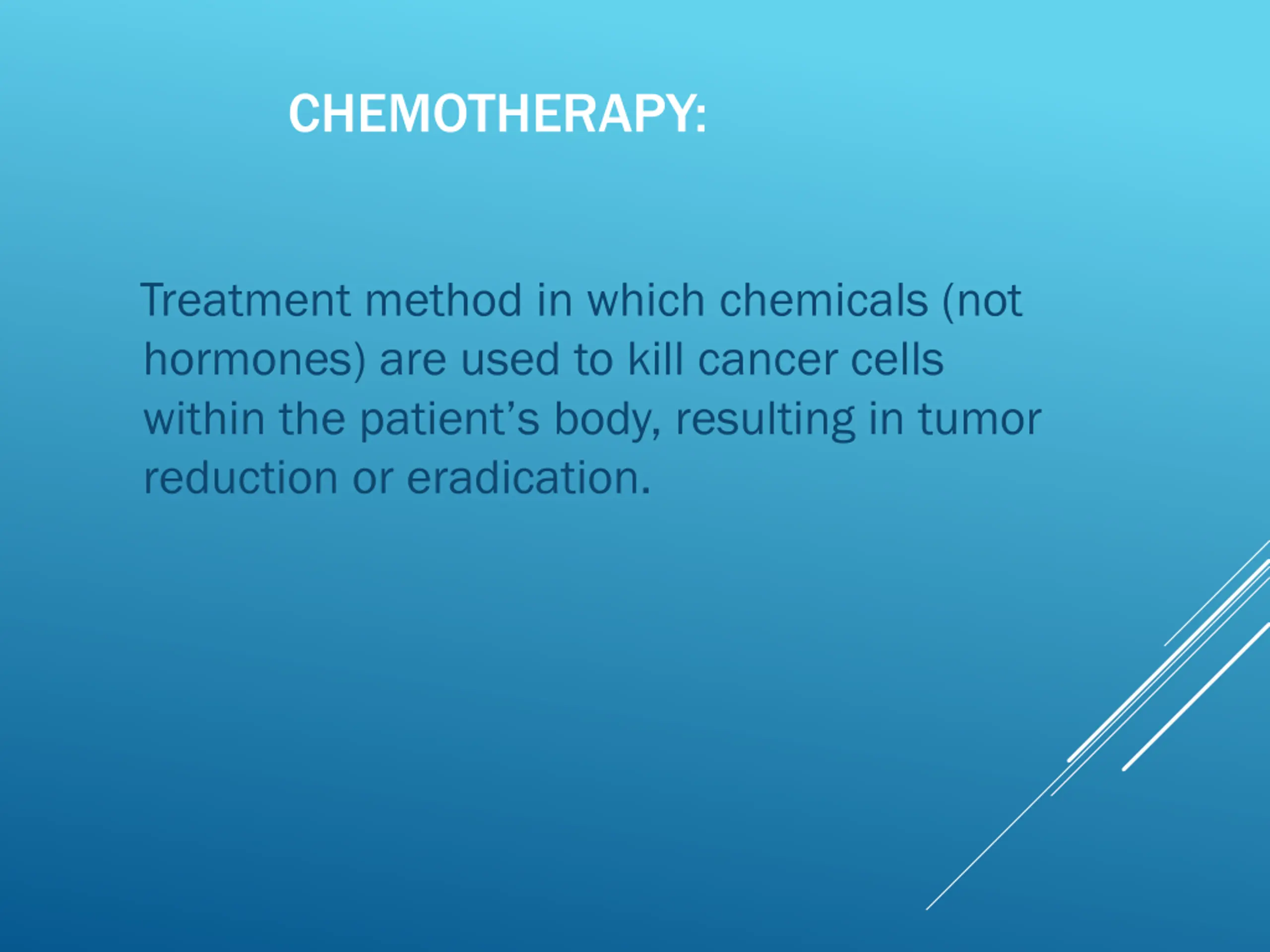 CHEMOTHERAPY:

Treatment method in which chemicals (not hormones) are used to kill cancer cells within the patient’s body, resulting in tumor reduction or eradication.